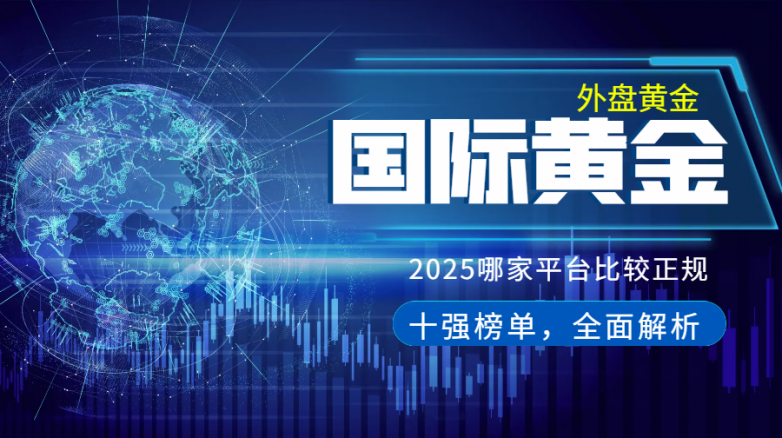 外盘黄金
国际黄金

2025哪家平台比较正规

十强榜单，全面解析